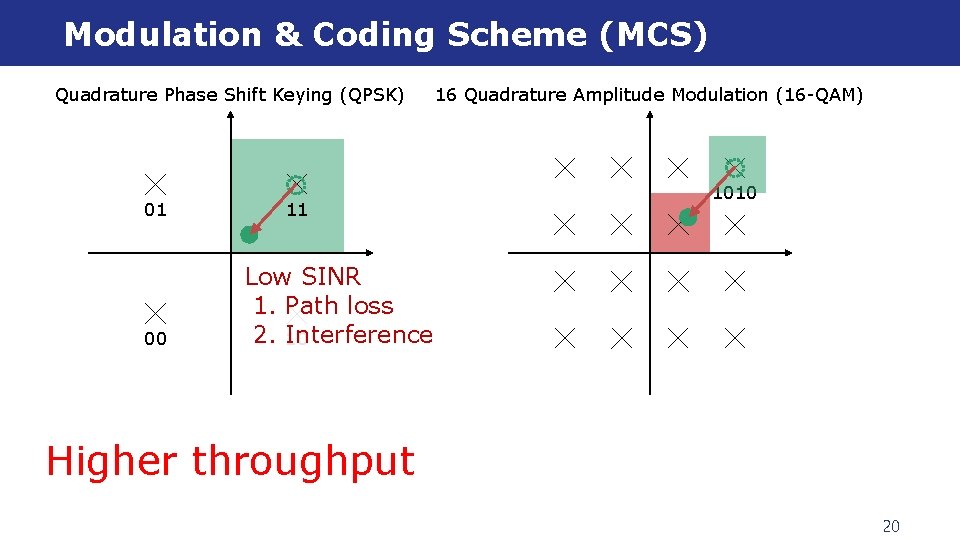 Modulation & Coding Scheme (MCS)

Quadrature Phase Shift Keying (QPSK)

01

11

00

Low SINR
1. Path loss
2. Interference

16 Quadrature Amplitude Modulation (16-QAM)

1010

Higher throughput

20